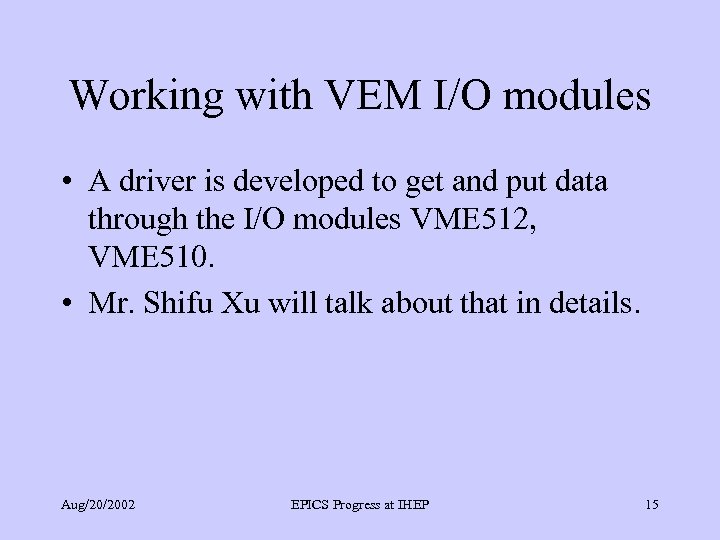 Working with VEM I/O modules

• A driver is developed to get and put data through the I/O modules VME512, VME510.

• Mr. Shifu Xu will talk about that in details.

Aug/20/2002

EPICS Progress at IHEP

15